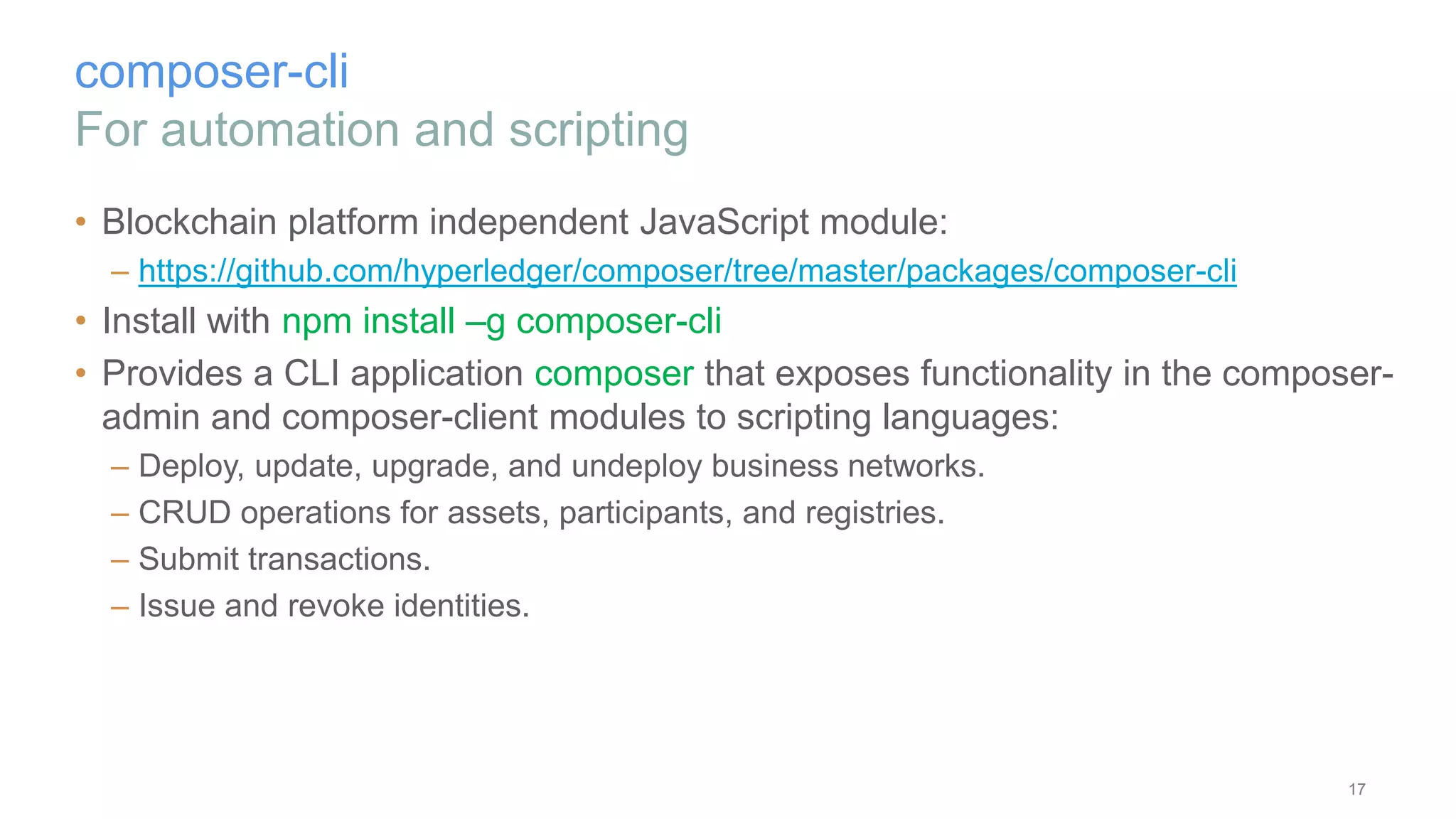 composer-cli
For automation and scripting

• Blockchain platform independent JavaScript module:
– https://github.com/hyperledger/composer/tree/master/packages/composer-cli
• Install with npm install –g composer-cli
• Provides a CLI application composer that exposes functionality in the composer-admin and composer-client modules to scripting languages:
– Deploy, update, upgrade, and undeploy business networks.
– CRUD operations for assets, participants, and registries.
– Submit transactions.
– Issue and revoke identities.

17